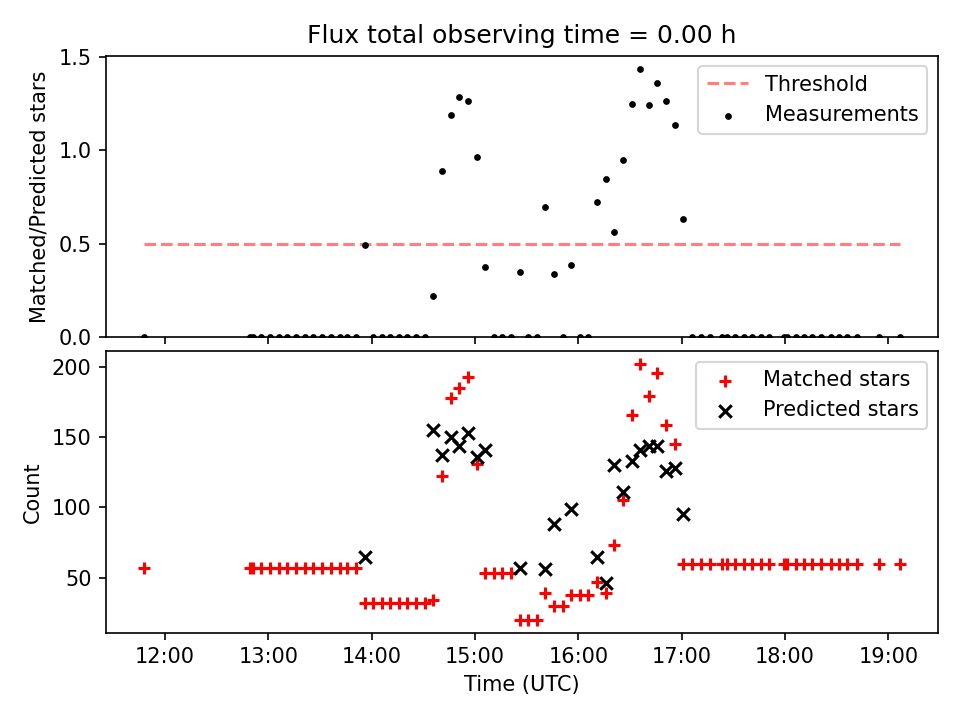 Flux total observing time = 0.00 h

Matched/Predicted stars

1.5
1.0
0.5
0.0

Threshold
Measurements

Count

200
150
100
50

Matched stars
Predicted stars

12:00
13:00
14:00
15:00
16:00
17:00
18:00
19:00

Time (UTC)